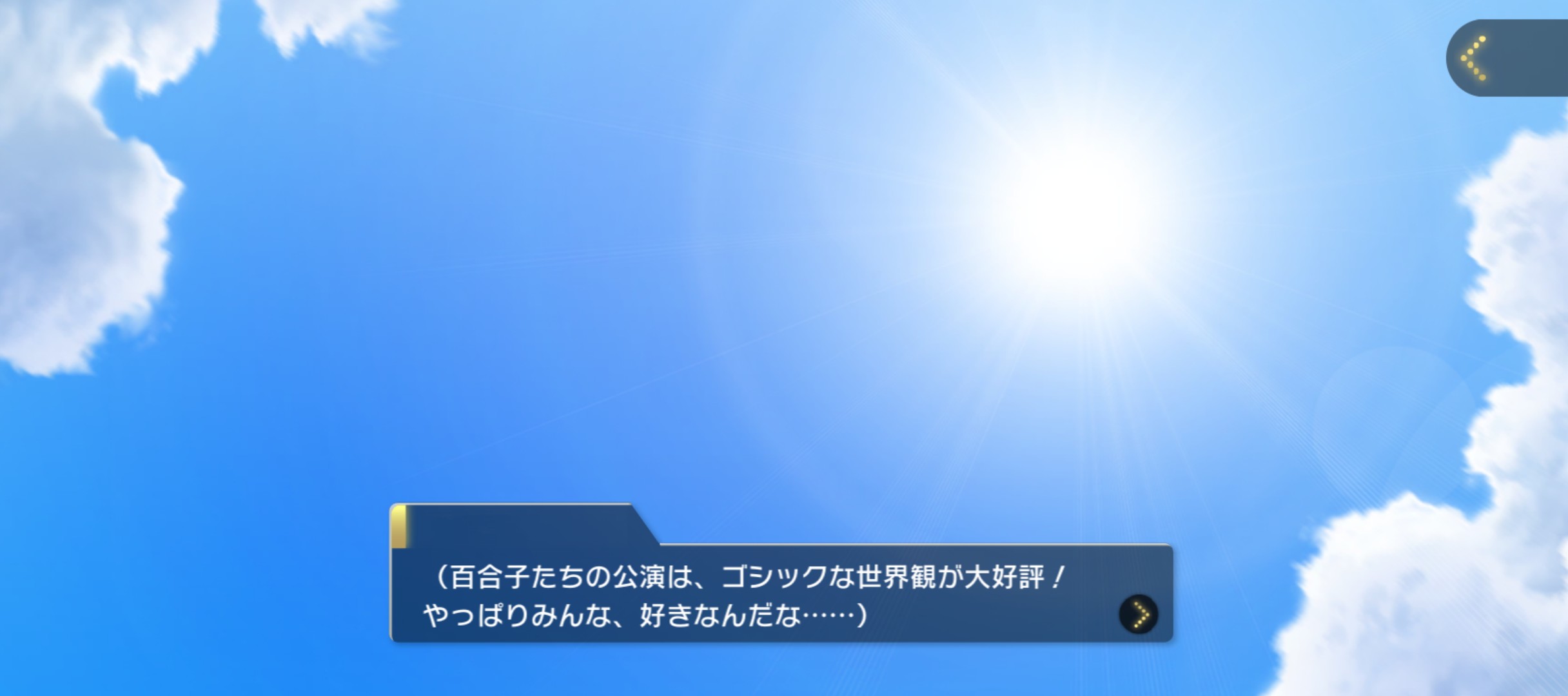 （百合子たちの公演は、ゴシックな世界観が大好評！
やっぱりみんな、好きなんだな……）